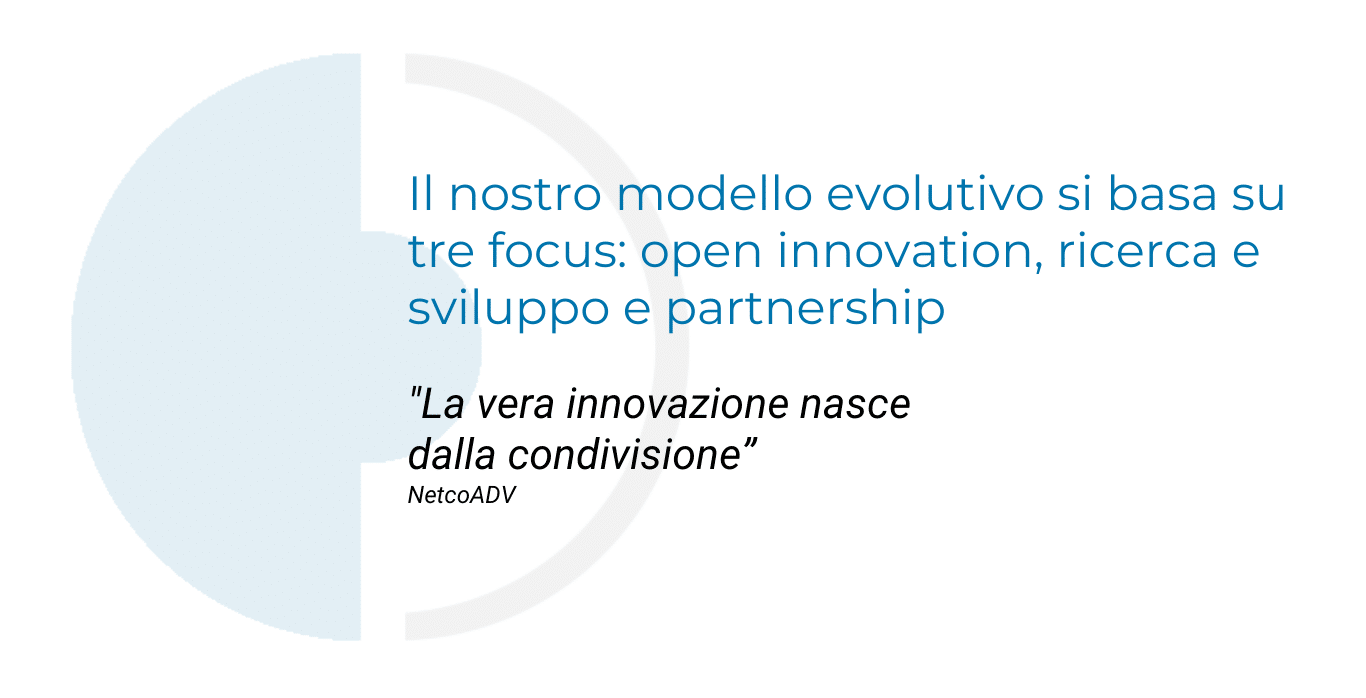 Il nostro modello evolutivo si basa su tre focus: open innovation, ricerca e sviluppo e partnership

"La vera innovazione nasce dalla condivisione”
NetcoADV